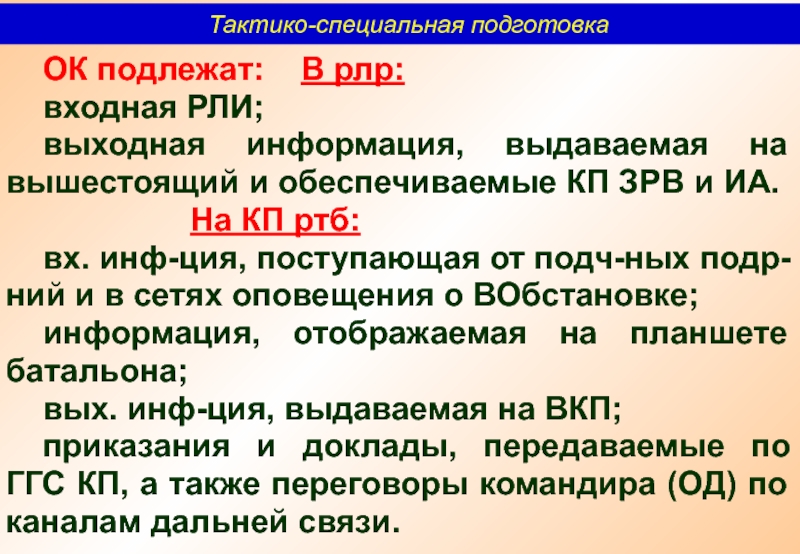 Тактико-специальная подготовка

ОК подлежат: В рлр:

входная РЛИ;

выходная информация, выдаваемая на вышестоящий и обеспечиваемые КП ЗРВ и ИА.

На КП ртб:

вх. инф-ция, поступающая от подч-ных подр-ний и в сетях оповещения о ВОбстановке;

информация, отображаемая на планшете батальона;

вых. инф-ция, выдаваемая на ВКП;

приказания и доклады, передаваемые по ГГС КП, а также переговоры командира (ОД) по каналам дальней связи.